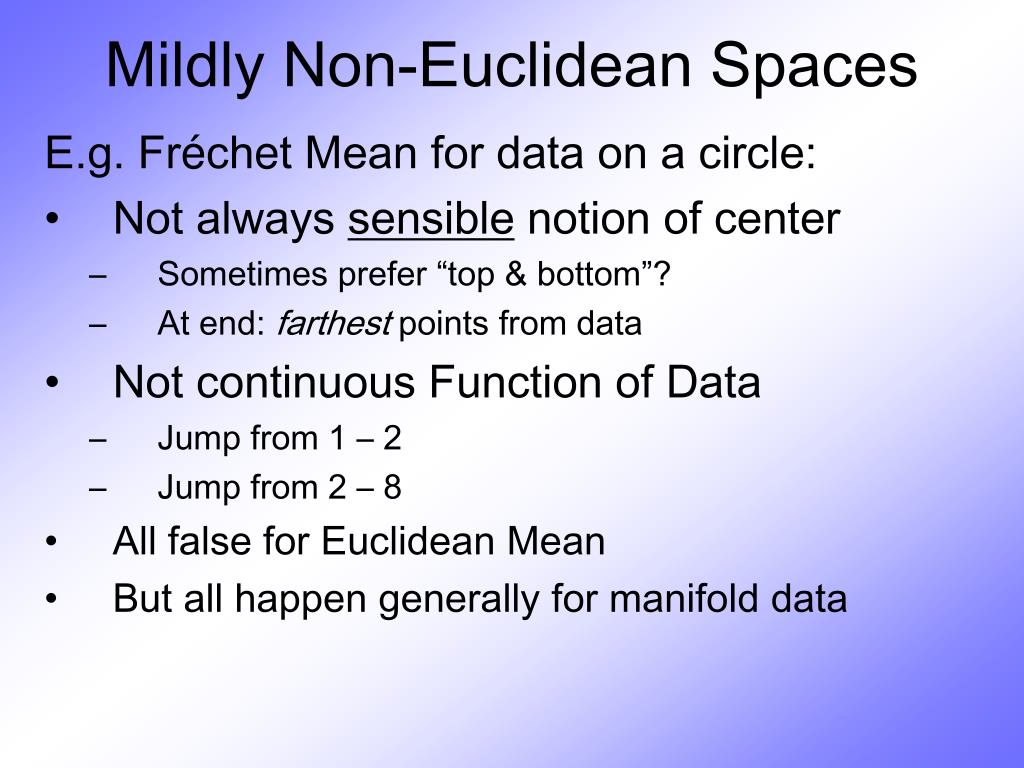 Mildly Non-Euclidean Spaces

E.g. Fréchet Mean for data on a circle:

• Not always sensible notion of center
– Sometimes prefer “top & bottom”?
– At end: farthest points from data

• Not continuous Function of Data
– Jump from 1 – 2
– Jump from 2 – 8

• All false for Euclidean Mean

• But all happen generally for manifold data